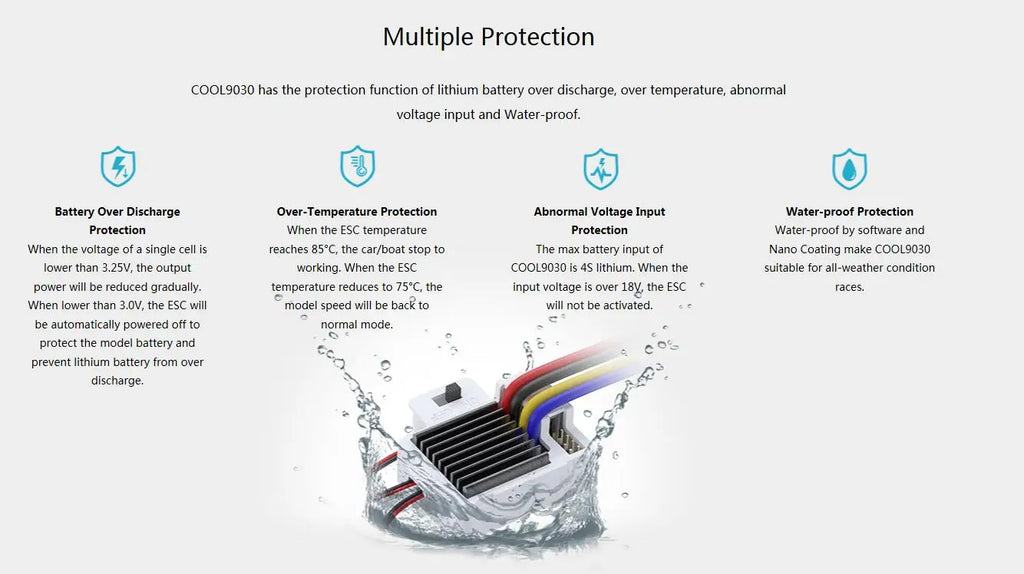 Multiple Protection

COOL9030 has the protection function of lithium battery over discharge, over temperature, abnormal voltage input and Water-proof.

Battery Over Discharge Protection
When the voltage of a single cell is lower than 3.25V, the output power will be reduced gradually. When lower than 3.0V, the ESC will be automatically powered off to protect the model battery and prevent lithium battery from over discharge.

Over-Temperature Protection
When the ESC temperature reaches 85°C, the car/boat stop to working. When the ESC temperature reduces to 75°C, the model speed will be back to normal mode.

Abnormal Voltage Input Protection
The max battery input of COOL9030 is 4S lithium. When the input voltage is over 18V, the ESC will not be activated.

Water-proof Protection
Water-proof by software and Nano Coating make COOL9030 suitable for all-weather condition races.